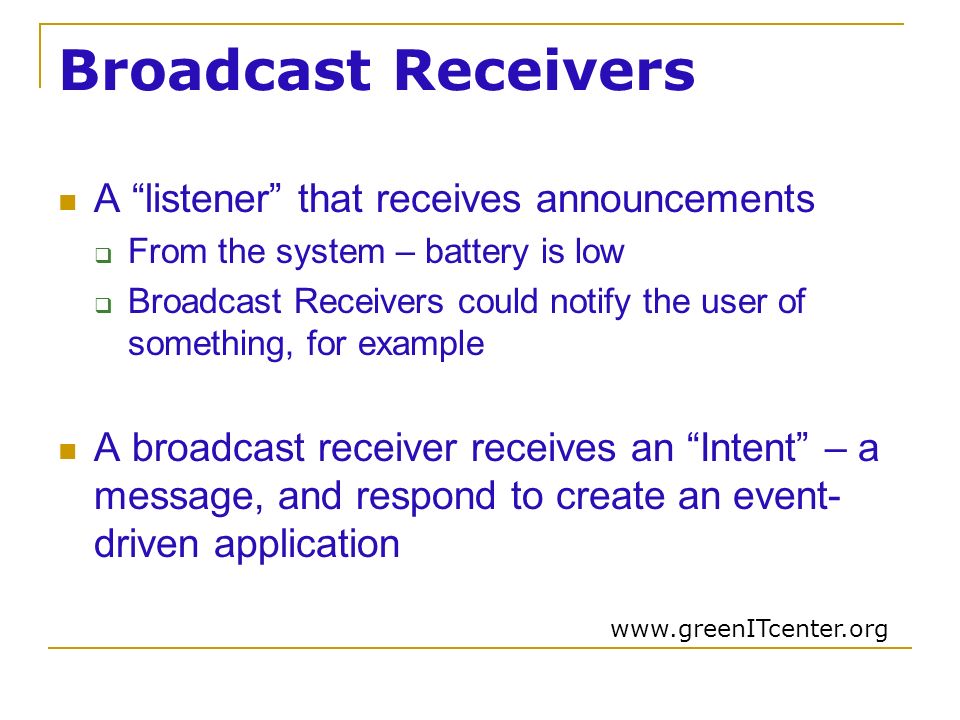 Broadcast Receivers

A “listener” that receives announcements

From the system – battery is low

Broadcast Receivers could notify the user of something, for example

A broadcast receiver receives an “Intent” – a message, and respond to create an event-driven application

www.greenITcenter.org